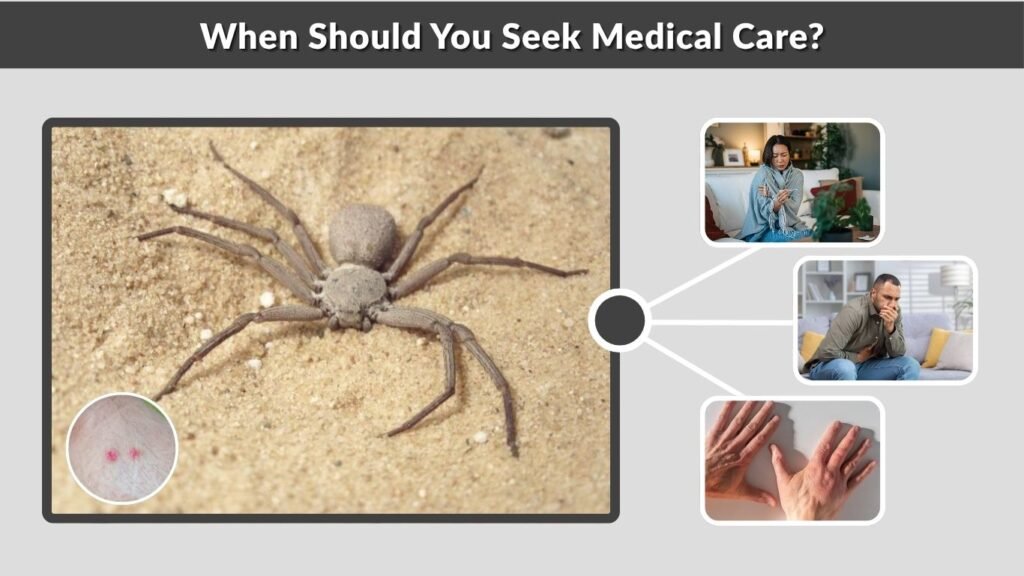 When Should You Seek Medical Care?